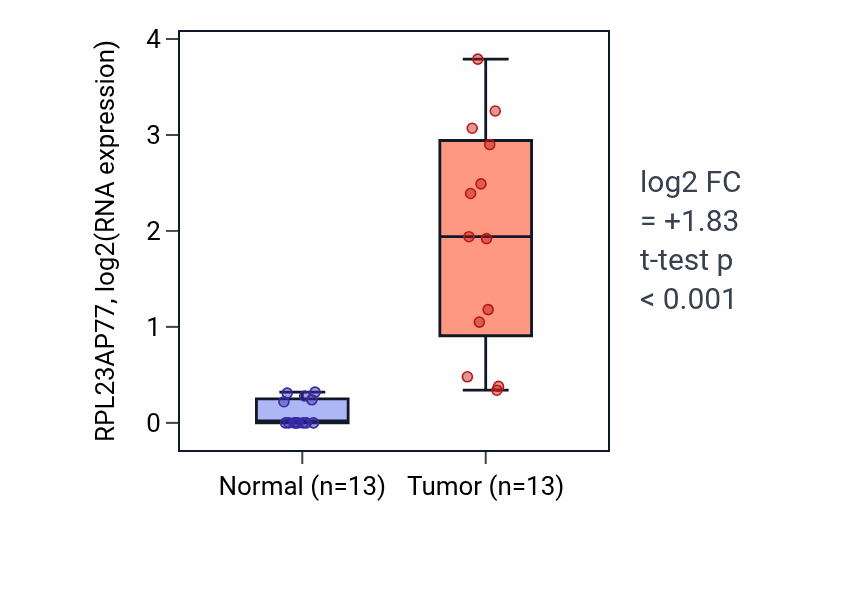 RPL23AP77, log2(RNA expression)

4
3
2
1
0

Normal (n=13)
Tumor (n=13)

log2 FC
= +1.83
t-test p
< 0.001